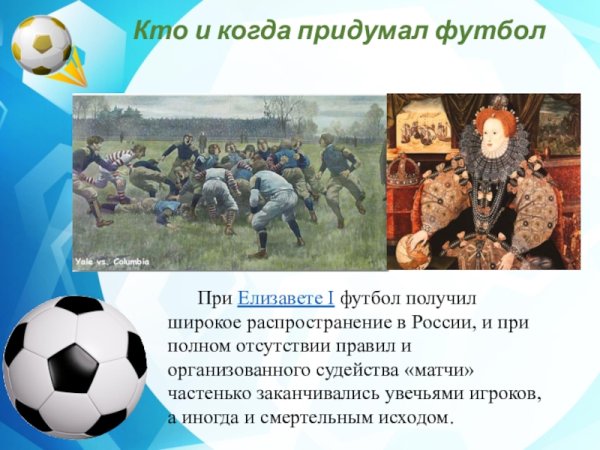 Кто и когда придумал футбол

Yale vs. Columbia

При Елизавете I футбол получил широкое распространение в России, и при полном отсутствии правил и организованного судейства «матчи» частенько заканчивались увечьями игроков, а иногда и смертельным исходом.